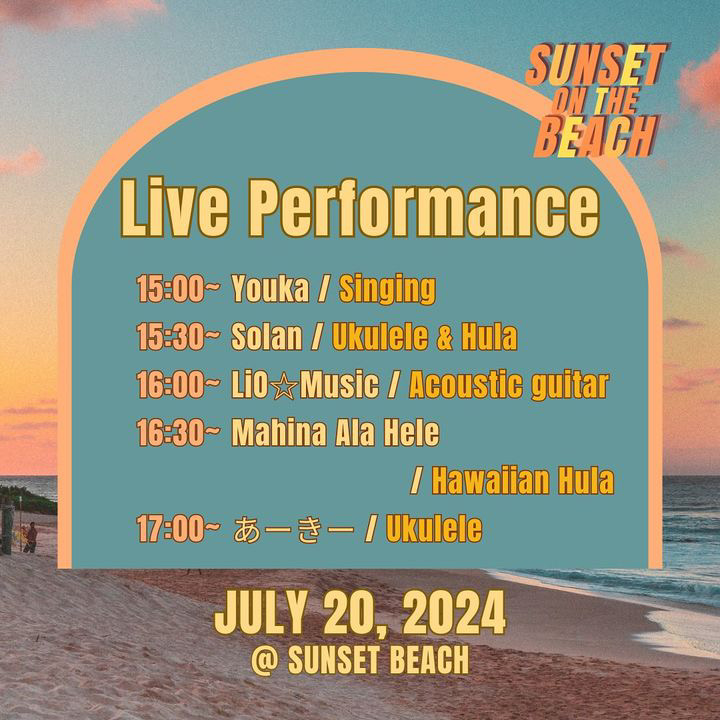 SUNSET ON THE BEACH

Live Performance

15:00~ Youka / Singing
15:30~ Solan / Ukulele & Hula
16:00~ LiO☆Music / Acoustic guitar
16:30~ Mahina Ala Hele / Hawaiian Hula
17:00~ あーきー / Ukulele

JULY 20, 2024
@ SUNSET BEACH